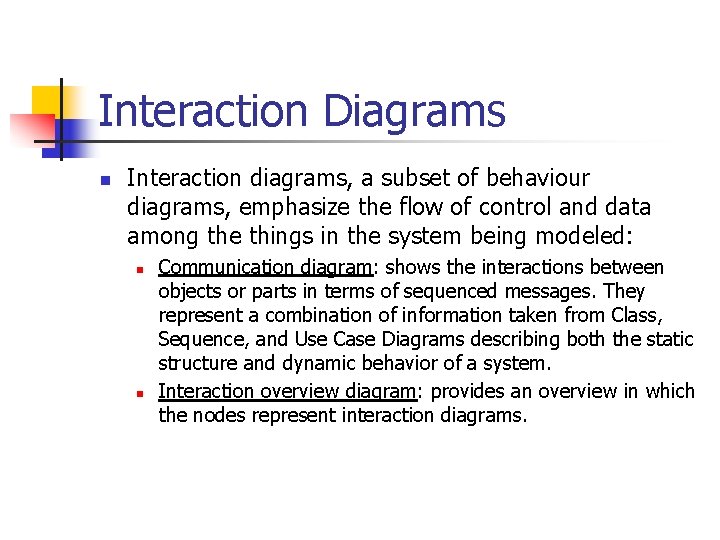 Interaction Diagrams

Interaction diagrams, a subset of behaviour diagrams, emphasize the flow of control and data among the things in the system being modeled:

Communication diagram: shows the interactions between objects or parts in terms of sequenced messages. They represent a combination of information taken from Class, Sequence, and Use Case Diagrams describing both the static structure and dynamic behavior of a system.

Interaction overview diagram: provides an overview in which the nodes represent interaction diagrams.